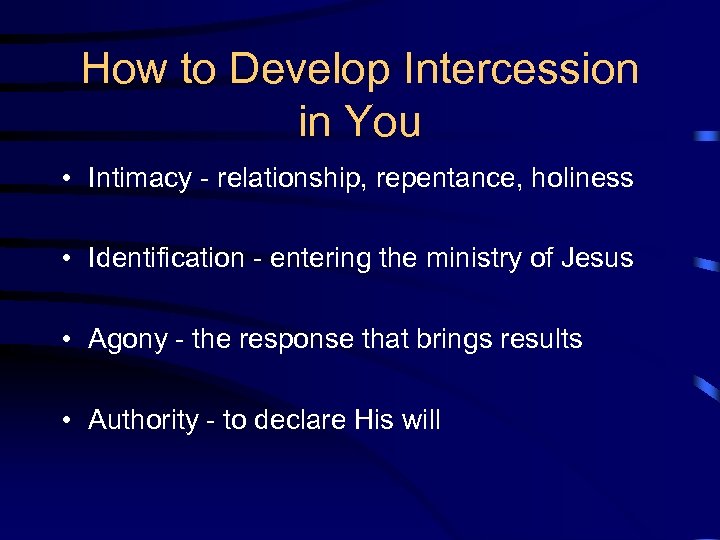 How to Develop Intercession in You

• Intimacy - relationship, repentance, holiness

• Identification - entering the ministry of Jesus

• Agony - the response that brings results

• Authority - to declare His will